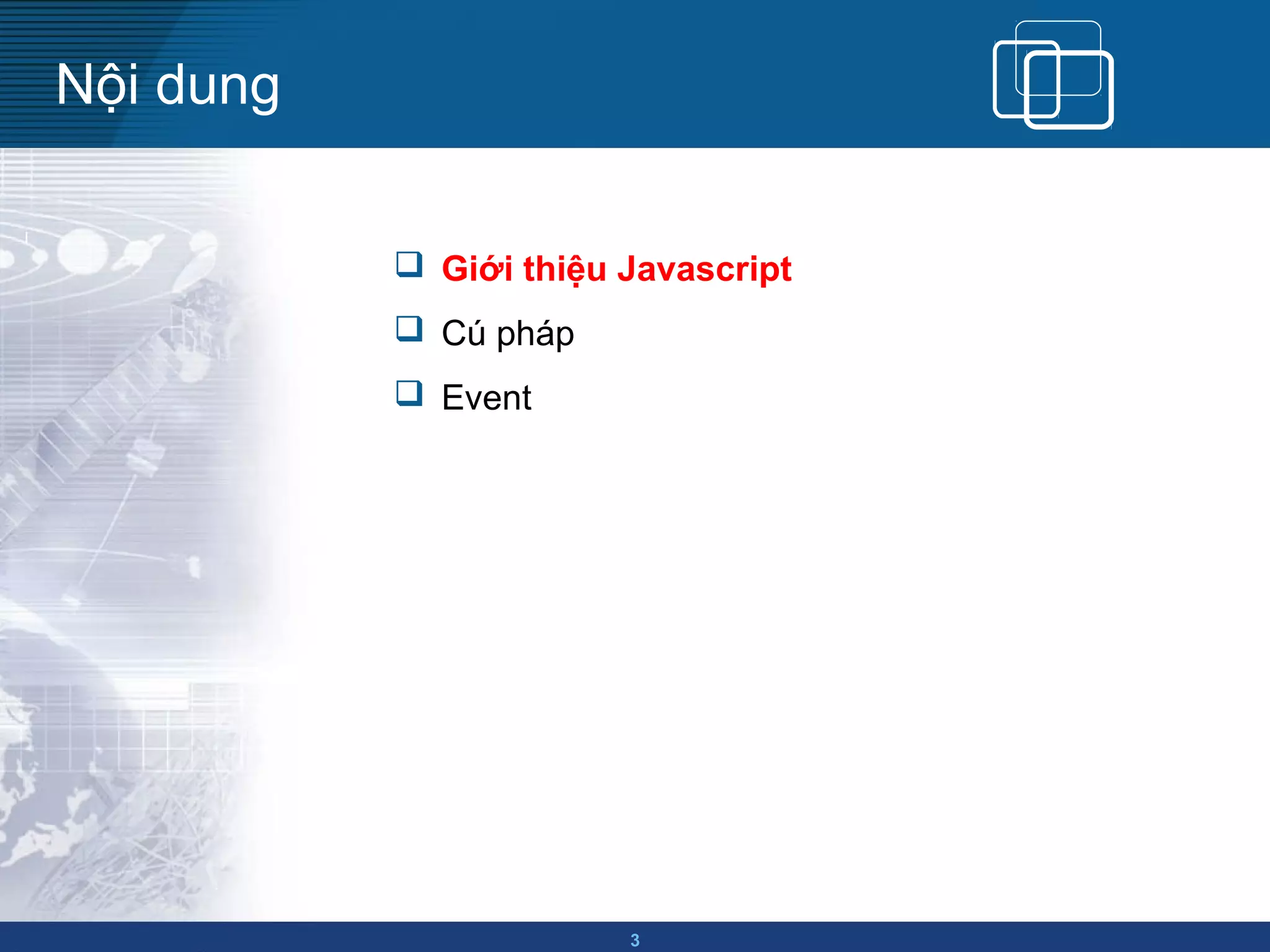 Nội dung

❑ Giới thiệu Javascript
❑ Cú pháp
❑ Event

3